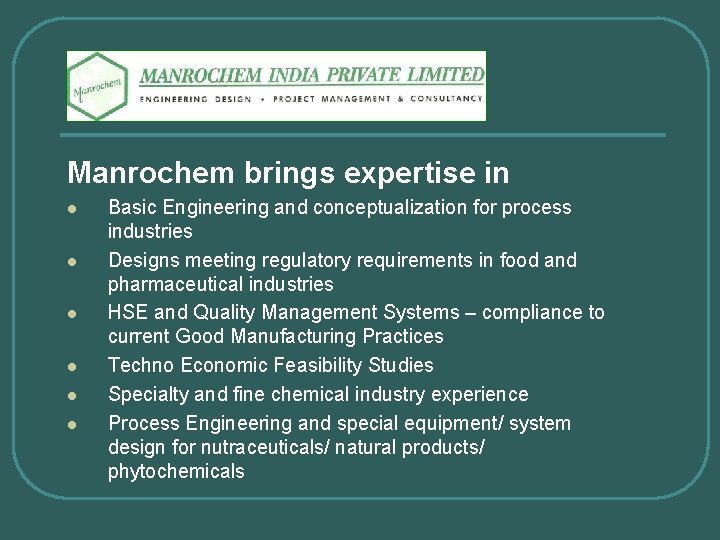 Manrochem

MANROCHEM INDIA PRIVATE LIMITED

ENGINEERING DESIGN • PROJECT MANAGEMENT & CONSULTANCY

Manrochem brings expertise in

- Basic Engineering and conceptualization for process industries
- Designs meeting regulatory requirements in food and pharmaceutical industries
- HSE and Quality Management Systems – compliance to current Good Manufacturing Practices
- Techno Economic Feasibility Studies
- Specialty and fine chemical industry experience
- Process Engineering and special equipment/ system design for nutraceuticals/ natural products/ phytochemicals